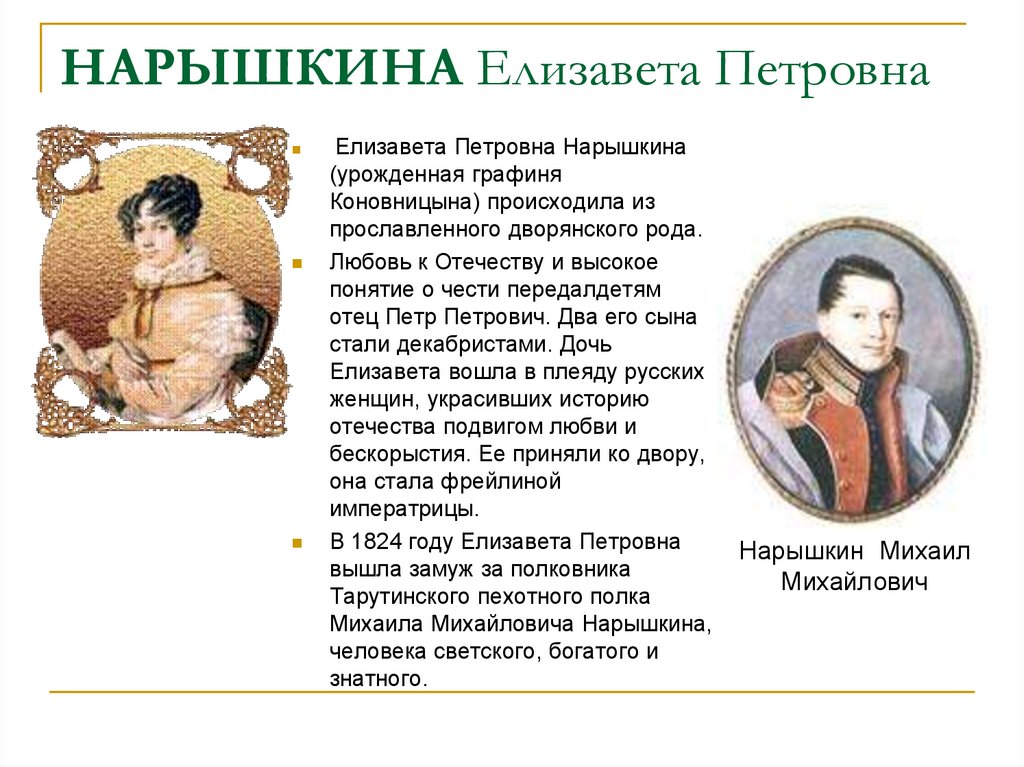 НАРЫШКИНА Елизавета Петровна

Елизавета Петровна Нарышкина (урожденная графиня Коновницына) происходила из прославленного дворянского рода.

Любовь к Отечеству и высокое понятие о чести передалдетям отец Петр Петрович. Два его сына стали декабристами. Дочь Елизавета вошла в плеяду русских женщин, украсивших историю отечества подвигом любви и бескорыстия. Ее приняли ко двору, она стала фрейлиной императрицы.

В 1824 году Елизавета Петровна вышла замуж за полковника Тарутинского пехотного полка Михаила Михайловича Нарышкина, человека светского, богатого и знатного.

Нарышкин Михаил Михайлович